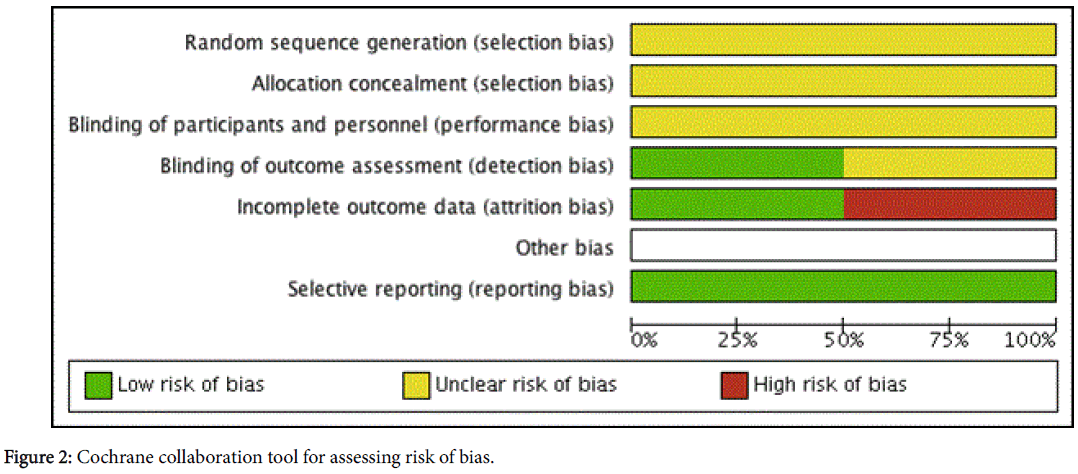 Random sequence generation (selection bias)
Allocation concealment (selection bias)
Blinding of participants and personnel (performance bias)
Blinding of outcome assessment (detection bias)
Incomplete outcome data (attrition bias)
Other bias
Selective reporting (reporting bias)

0% 25% 50% 75% 100%

Low risk of bias
Unclear risk of bias
High risk of bias

Figure 2: Cochrane collaboration tool for assessing risk of bias.